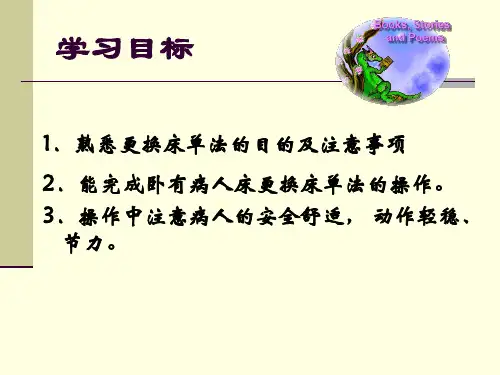 学习目标

Books, Stories and Poems

1、熟悉更换床单法的目的及注意事项

2、能完成卧有病人床更换床单法的操作。

3、操作中注意病人的安全舒适，动作轻稳、节力。